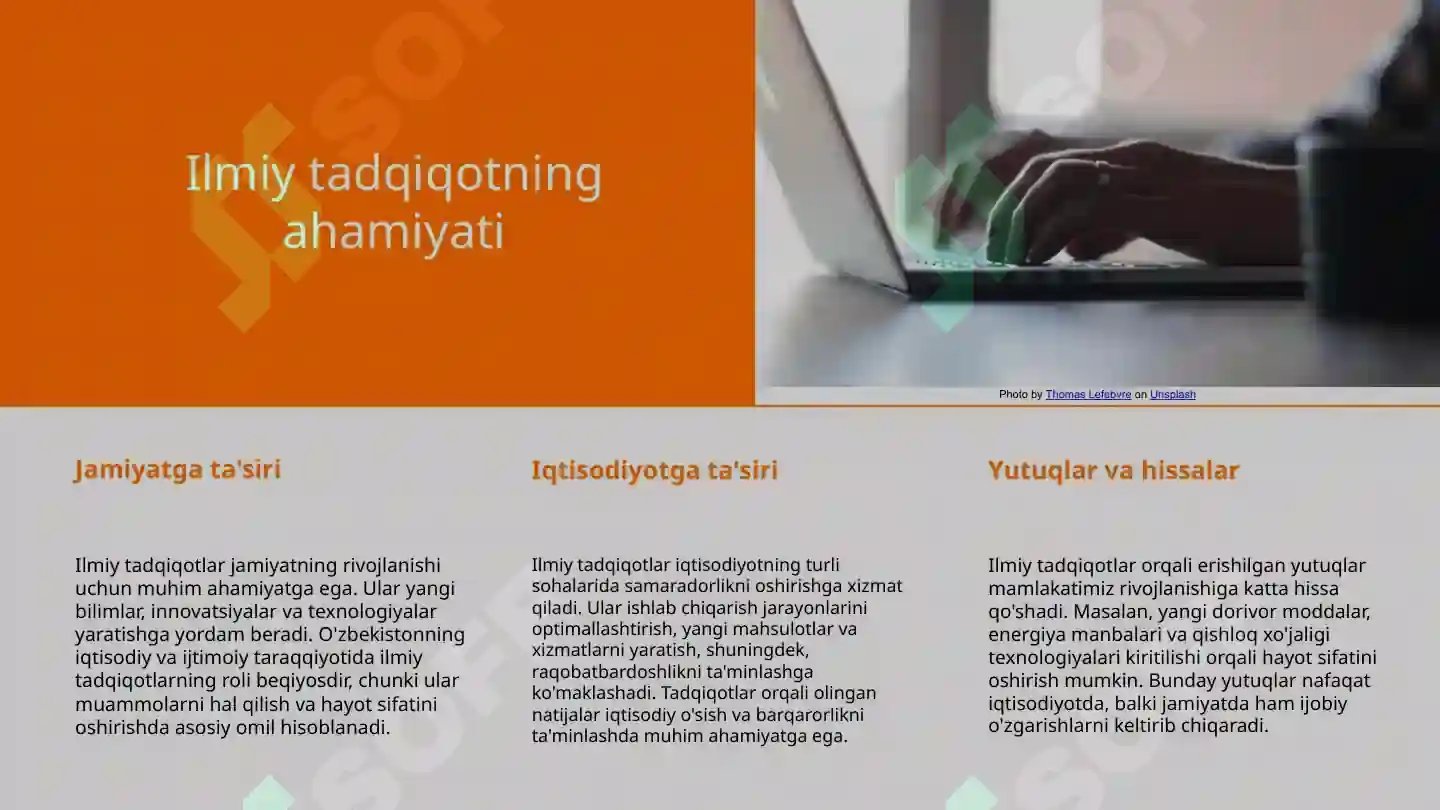 Ilmiy tadqiqotning ahamiyati

Photo by Thomas Lefebvre on Unsplash

Jamiyatga ta'siri

Ilmiy tadqiqotlar jamiyatning rivojlanishi uchun muhim ahamiyatga ega. Ular yangi bilimlar, innovatsiyalar va texnologiyalar yaratishga yordam beradi. O'zbekistonning iqtisodiy va ijtimoiy taraqqiyotida ilmiy tadqiqotlarning roli beqiyosdir, chunki ular muammolarni hal qilish va hayot sifatini oshirishda asosiy omil hisoblanadi.

Iqtisodiyotga ta'siri

Ilmiy tadqiqotlar iqtisodiyotning turli sohalarida samaradorlikni oshirishga xizmat qiladi. Ular ishlab chiqarish jarayonlarini optimallashtirish, yangi mahsulotlar va xizmatlarni yaratish, shuningdek, raqobatbardoshlikni ta'minlashga ko'maklashadi. Tadqiqotlar orqali olingan natijalar iqtisodiy o'sish va barqarorlikni ta'minlashda muhim ahamiyatga ega.

Yutuqlar va hissalar

Ilmiy tadqiqotlar orqali erishilgan yutuqlar mamlakatimiz rivojlanishiga katta hissa qo'shadi. Masalan, yangi dorivor moddalar, energiya manbalari va qishloq xo'jaligi texnologiyalari kiritilishi orqali hayot sifatini oshirish mumkin. Bunday yutuqlar nafaqat iqtisodiyotda, balki jamiyatda ham ijobiy o'zgarishlarni keltirib chiqaradi.